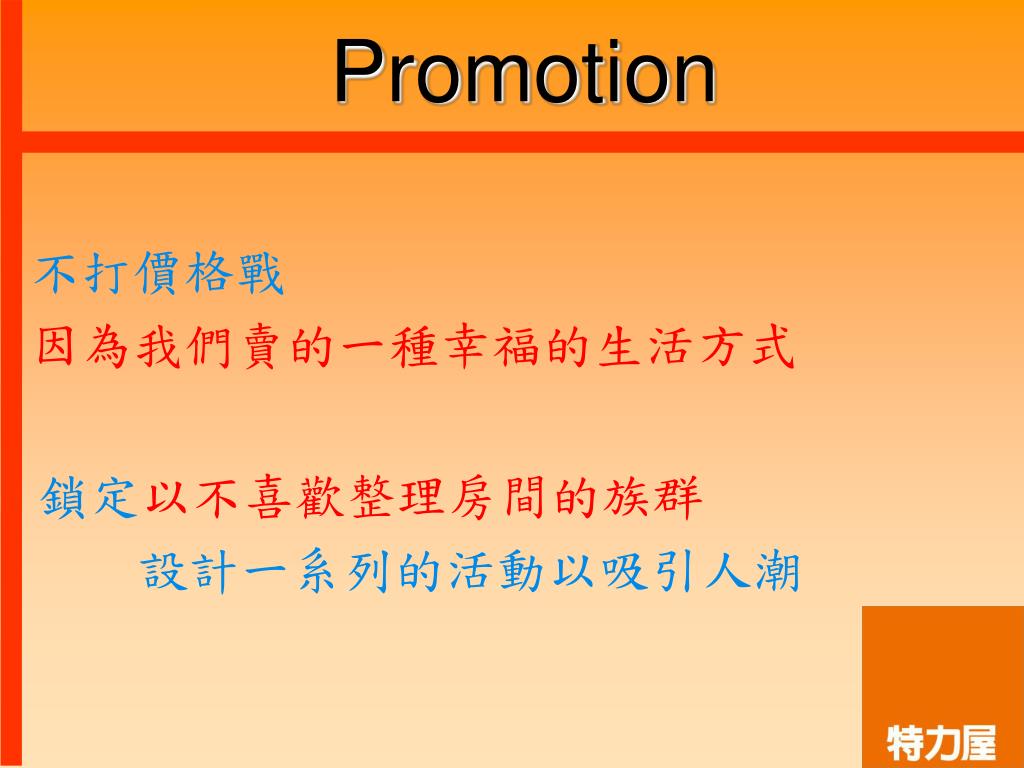 Promotion

不打價格戰
因為我們賣的一種幸福的生活方式

鎖定以不喜歡整理房間的族群
設計一系列的活動以吸引人潮

特力屋